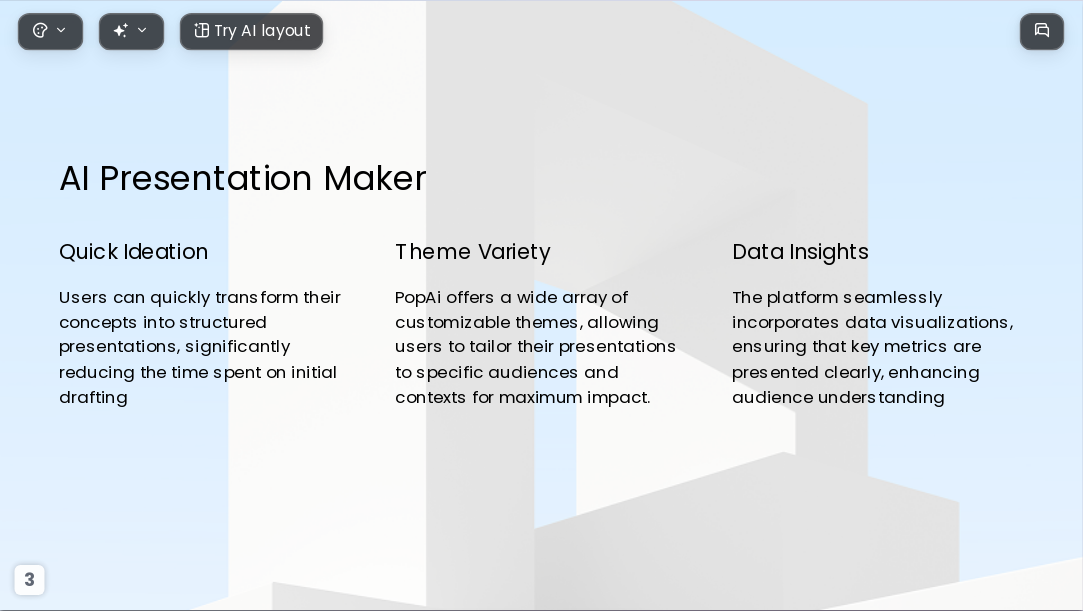 Try AI layout

AI Presentation Maker

Quick Ideation

Users can quickly transform their concepts into structured presentations, significantly reducing the time spent on initial drafting

Theme Variety

PopAi offers a wide array of customizable themes, allowing users to tailor their presentations to specific audiences and contexts for maximum impact.

Data Insights

The platform seamlessly incorporates data visualizations, ensuring that key metrics are presented clearly, enhancing audience understanding

3